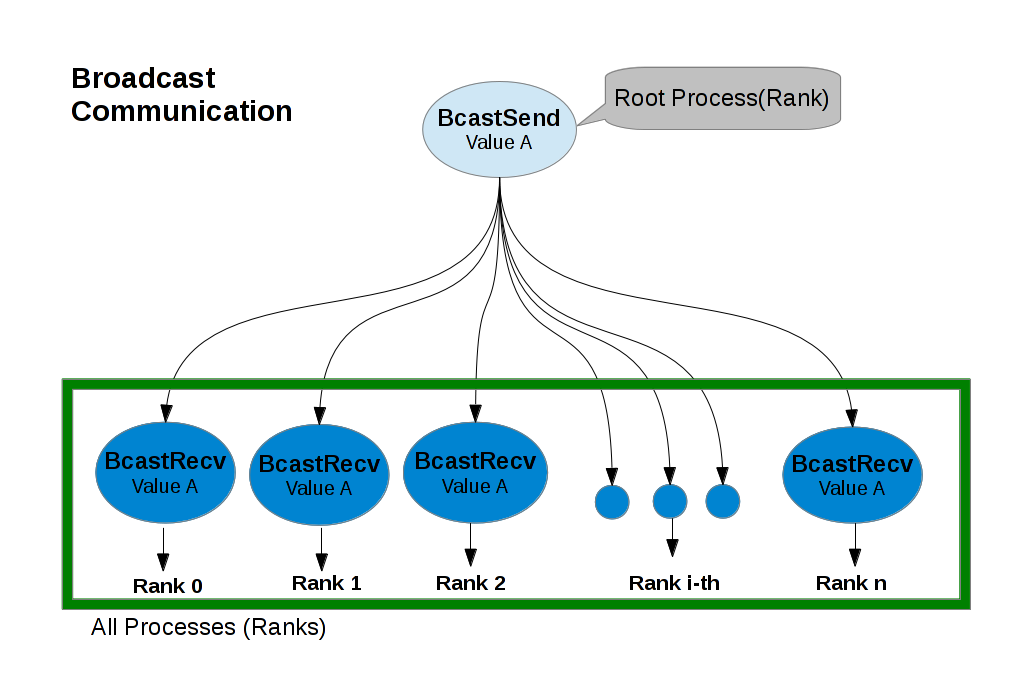 Broadcast Communication

BcastSend
Value A

Root Process(Rank)

BcastRecv
Value A

BcastRecv
Value A

BcastRecv
Value A

BcastRecv
Value A

Rank 0

Rank 1

Rank 2

Rank i-th

Rank n

All Processes (Ranks)